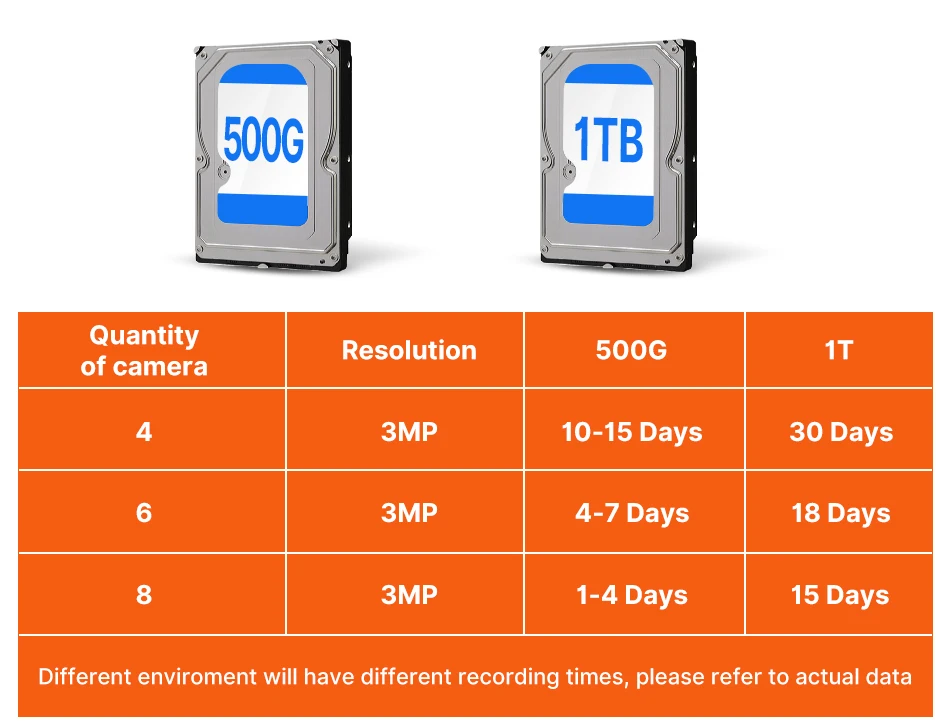 500G

1TB

| Quantity of camera | Resolution | 500G | 1T |
|---|---|---|---|
| 4 | 3MP | 10-15 Days | 30 Days |
| 6 | 3MP | 4-7 Days | 18 Days |
| 8 | 3MP | 1-4 Days | 15 Days |

Different enviroment will have different recording times, please refer to actual data